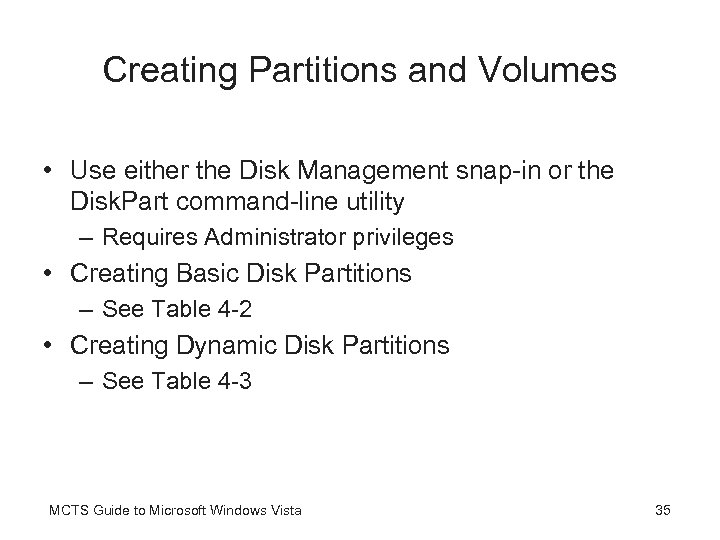 Creating Partitions and Volumes

• Use either the Disk Management snap-in or the DiskPart command-line utility
  – Requires Administrator privileges
• Creating Basic Disk Partitions
  – See Table 4-2
• Creating Dynamic Disk Partitions
  – See Table 4-3

MCTS Guide to Microsoft Windows Vista

35